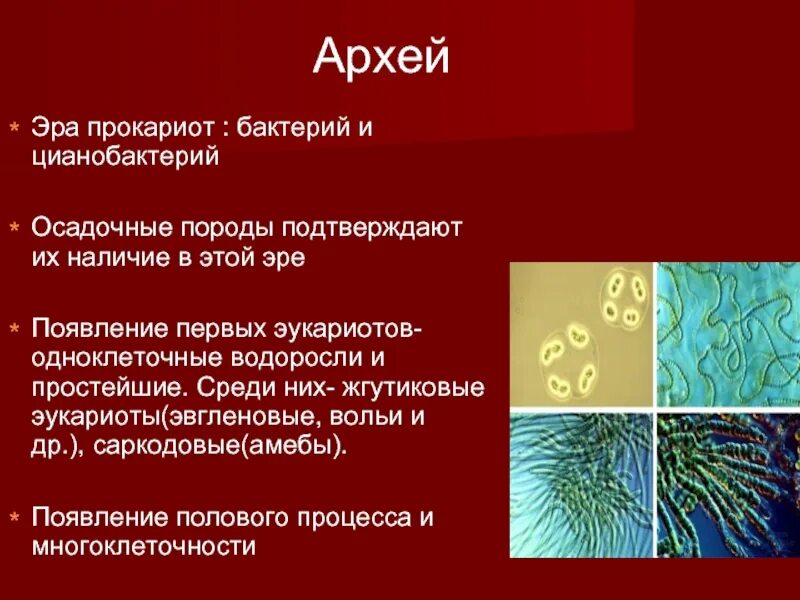 Архей

* Эра прокариот : бактерий и цианобактерий

* Осадочные породы подтверждают их наличие в этой эре

* Появление первых эукариотов- одноклеточные водоросли и простейшие. Среди них- жгутиковые эукариоты(эвгленовые, вольи и др.), саркодовые(амебы).

* Появление полового процесса и многоклеточности